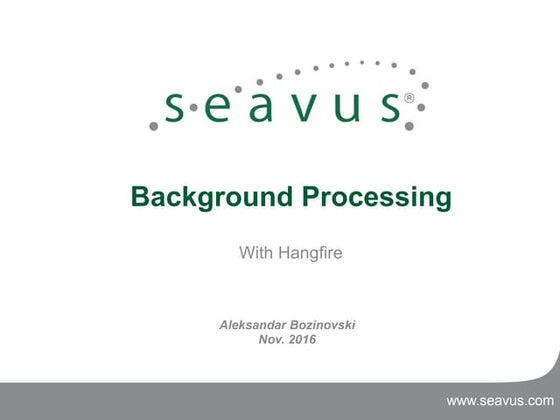 seavus®

Background Processing

With Hangfire

Aleksandar Bozinovski
Nov. 2016

www.seavus.com